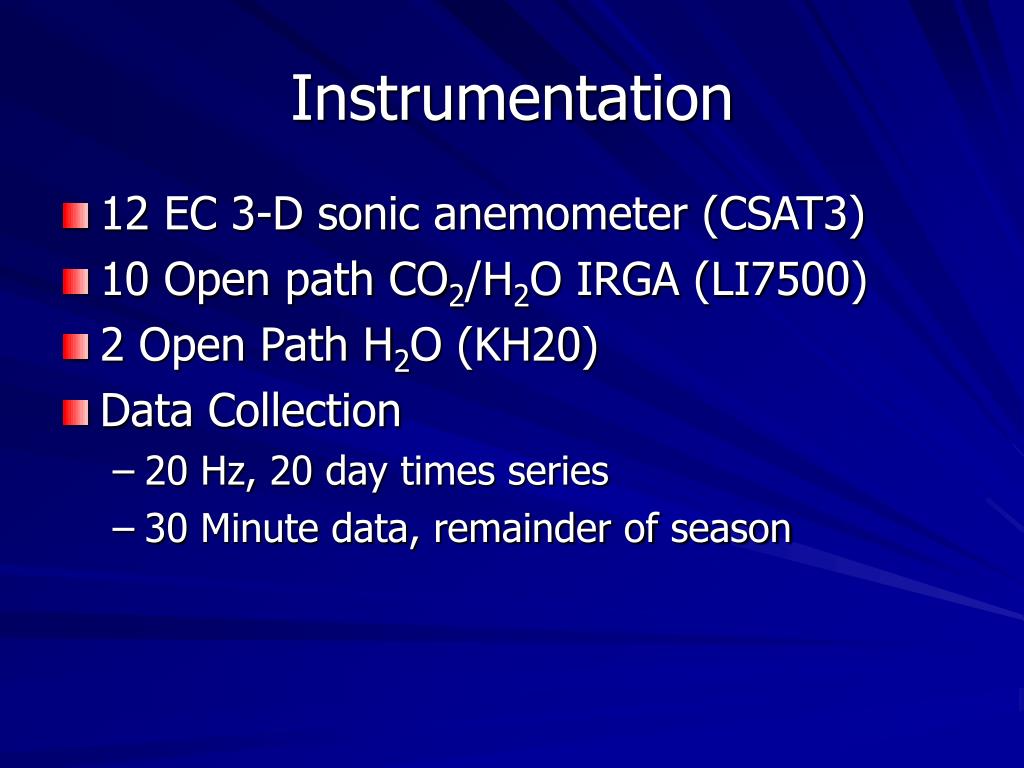 Instrumentation

12 EC 3-D sonic anemometer (CSAT3)
10 Open path $CO_2$/$H_2O$ IRGA (LI7500)
2 Open Path $H_2O$ (KH20)
Data Collection
– 20 Hz, 20 day times series
– 30 Minute data, remainder of season